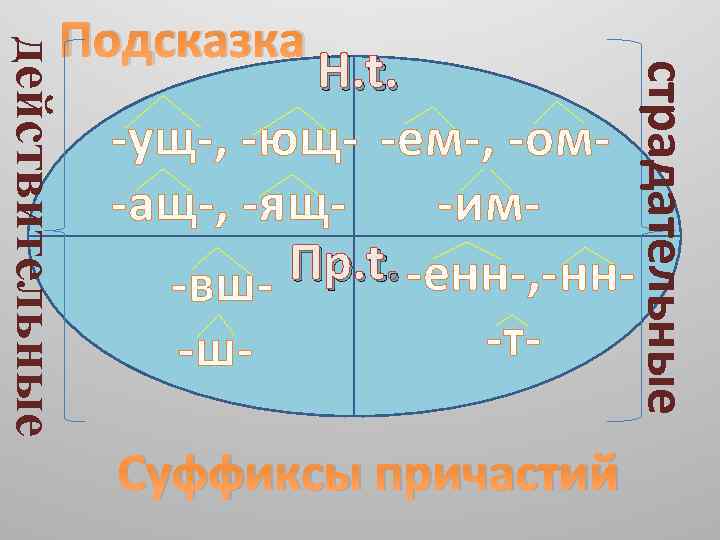 Подсказка

действительные

Н.t.

-ущ-, -ющ-
-ащ-, -ящ-

-ем-, -ом-
-им-

Пр.t.

-вш-
-ш-

-енн-,-нн-
-т-

страдательные

Суффиксы причастий